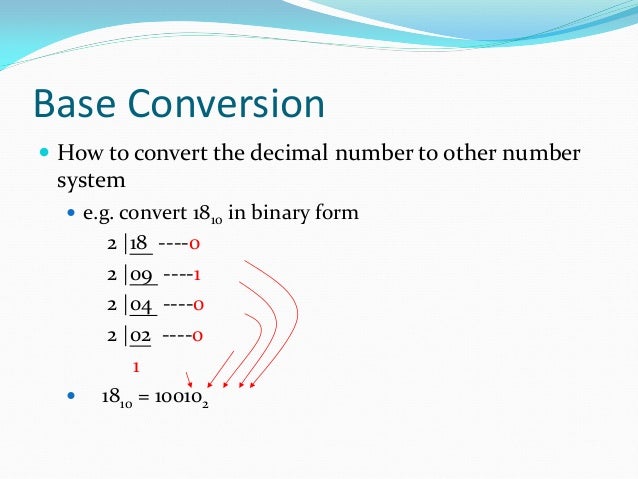 Base Conversion

How to convert the decimal number to other number system

e.g. convert $18_{10}$ in binary form

2 |18 ----0

2 |09 ----1

2 |04 ----0

2 |02 ----0

1

$18_{10} = 10010_2$